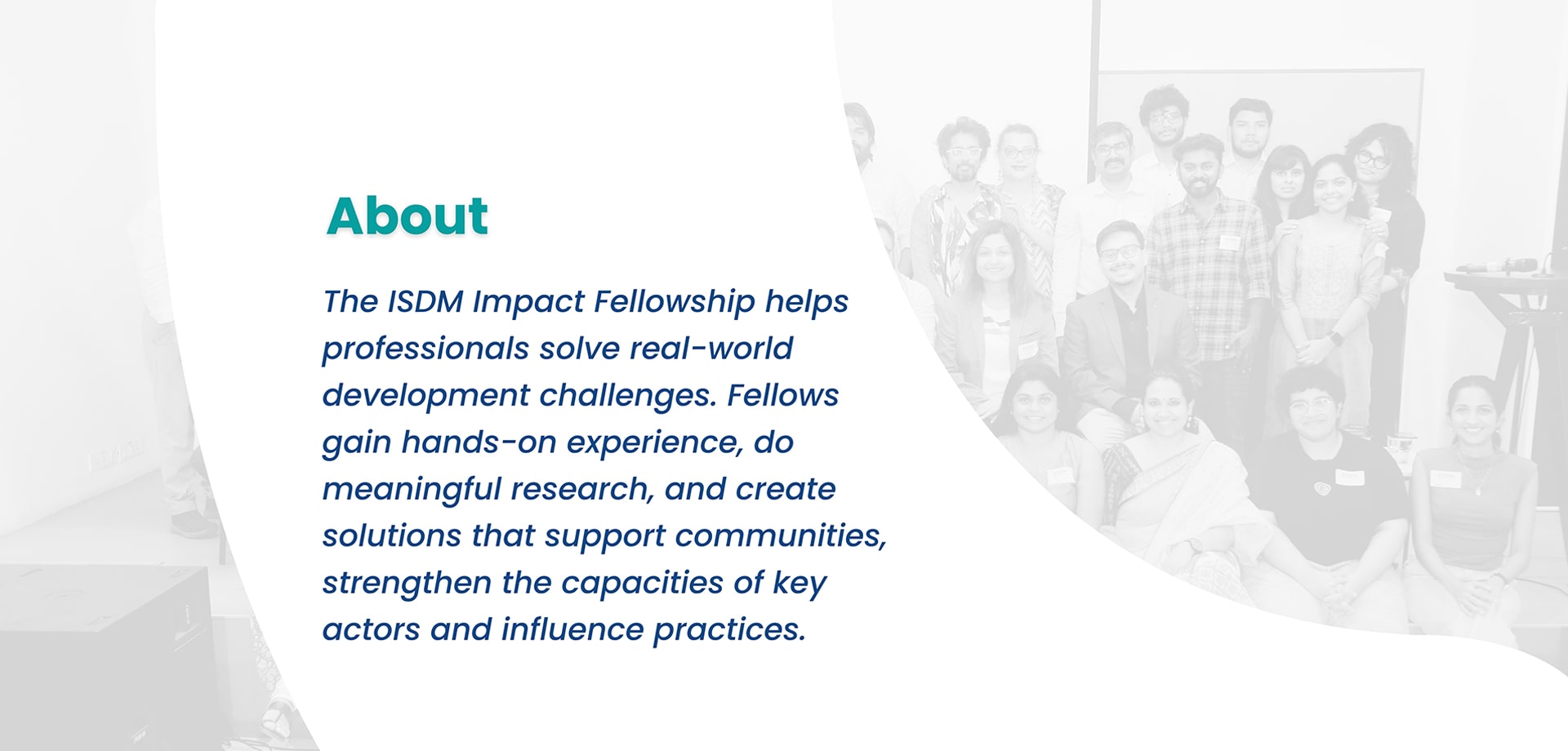 About

The ISDM Impact Fellowship helps professionals solve real-world development challenges. Fellows gain hands-on experience, do meaningful research, and create solutions that support communities, strengthen the capacities of key actors and influence practices.